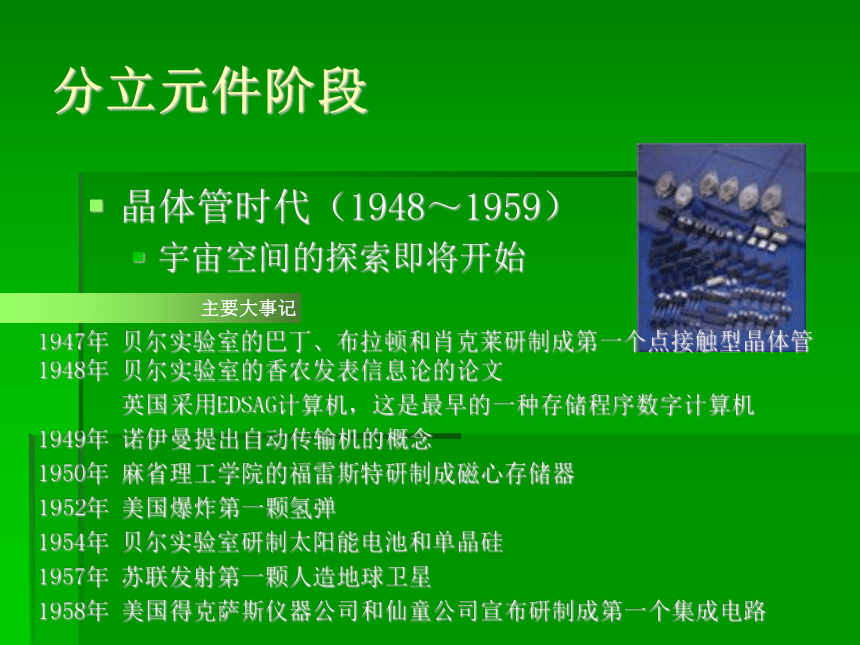 分立元件阶段

晶体管时代（1948～1959）

宇宙空间的探索即将开始

主要大事记

1947年 贝尔实验室的巴丁、布拉顿和肖克莱研制成第一个点接触型晶体管
1948年 贝尔实验室的香农发表信息论的论文
英国采用EDSAG计算机，这是最早的一种存储程序数字计算机
1949年 诺伊曼提出自动传输机的概念
1950年 麻省理工学院的福雷斯特研制成磁心存储器
1952年 美国爆炸第一颗氢弹
1954年 贝尔实验室研制太阳能电池和单晶硅
1957年 苏联发射第一颗人造地球卫星
1958年 美国得克萨斯仪器公司和仙童公司宣布研制成第一个集成电路